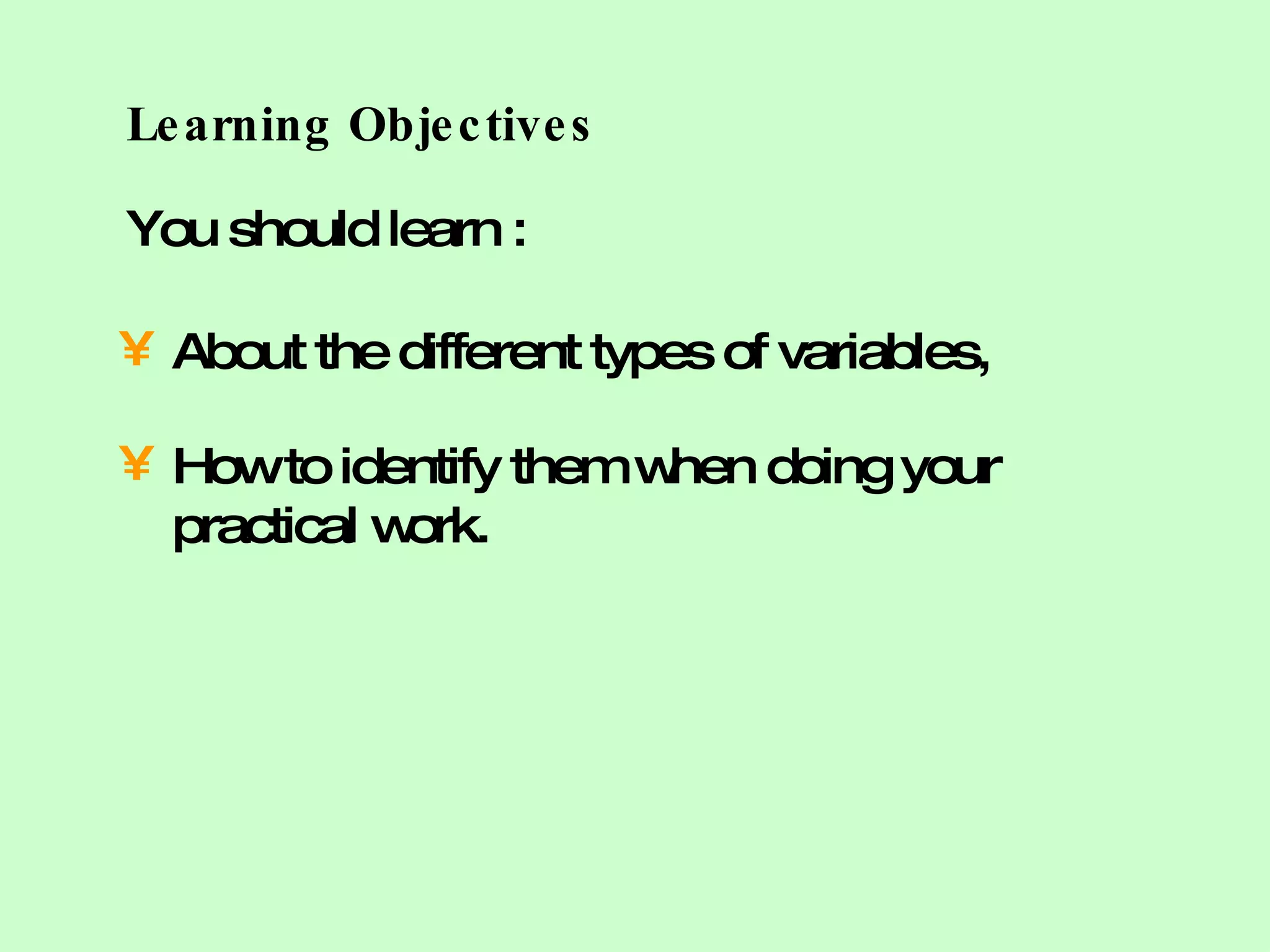 Learning Objectives

You should learn :

¥ About the different types of variables,

¥ How to identify them when doing your practical work.